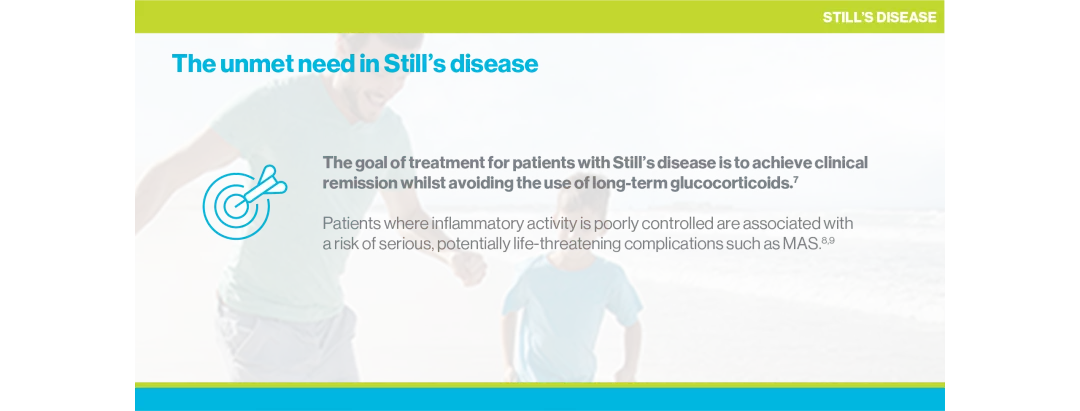 STILL'S DISEASE

The unmet need in Still's disease

The goal of treatment for patients with Still's disease is to achieve clinical remission whilst avoiding the use of long-term glucocorticoids.$^{7}$

Patients where inflammatory activity is poorly controlled are associated with a risk of serious, potentially life-threatening complications such as MAS.$^{8,9}$